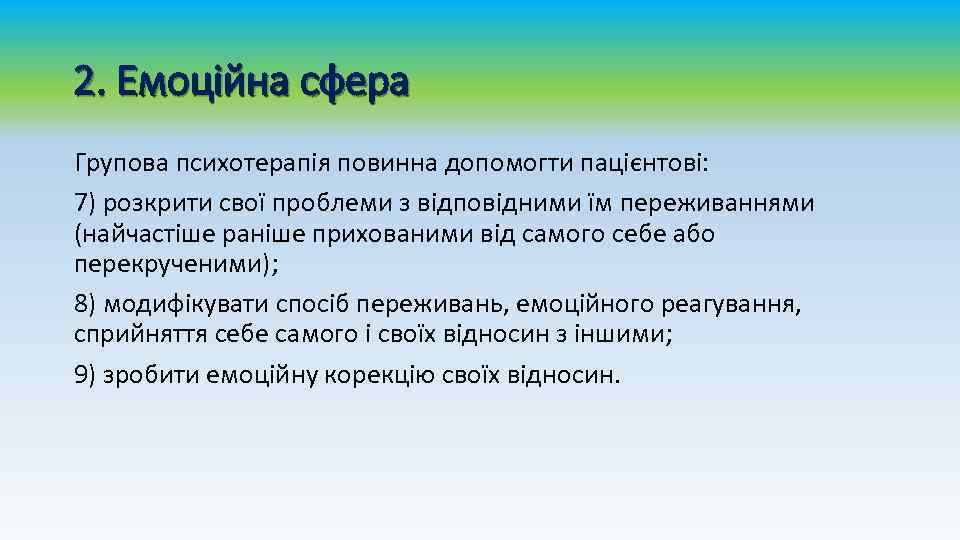 2. Емоційна сфера

Групова психотерапія повинна допомогти пацієнтові:

7) розкрити свої проблеми з відповідними їм переживаннями (найчастіше раніше прихованими від самого себе або перекрученими);

8) модифікувати спосіб переживань, емоційного реагування, сприйняття себе самого і своїх відносин з іншими;

9) зробити емоційну корекцію своїх відносин.